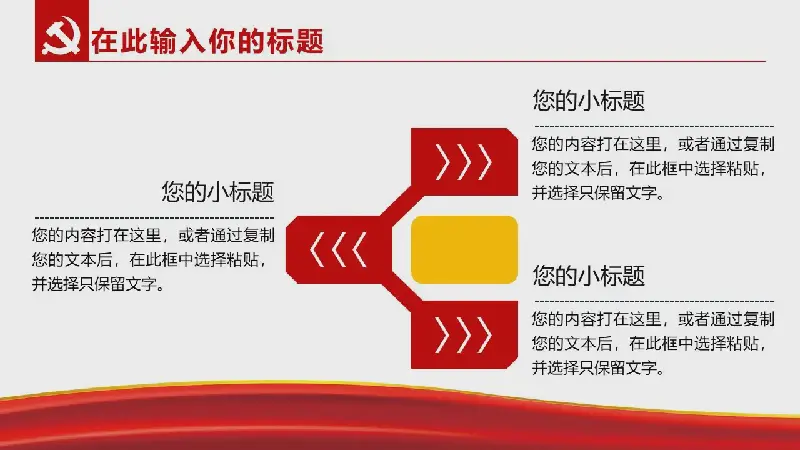 在此输入你的标题

您的小标题

您的内容打在这里，或者通过复制您的文本后，在此框中选择粘贴，并选择只保留文字。

您的小标题

您的内容打在这里，或者通过复制您的文本后，在此框中选择粘贴，并选择只保留文字。

您的小标题

您的内容打在这里，或者通过复制您的文本后，在此框中选择粘贴，并选择只保留文字。